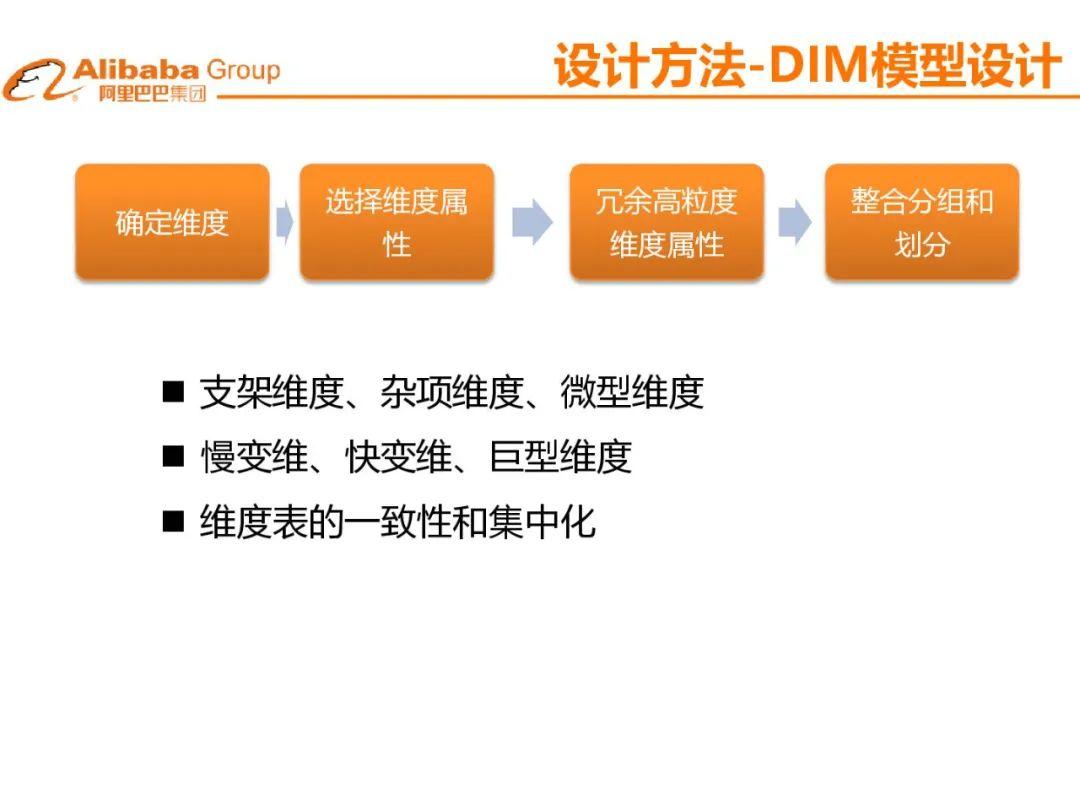 Alibaba Group 阿里巴巴集团

设计方法-DIM模型设计

确定维度

选择维度属性

冗余高粒度维度属性

整合分组和划分

■ 支架维度、杂项维度、微型维度

■ 慢变维、快变维、巨型维度

■ 维度表的一致性和集中化